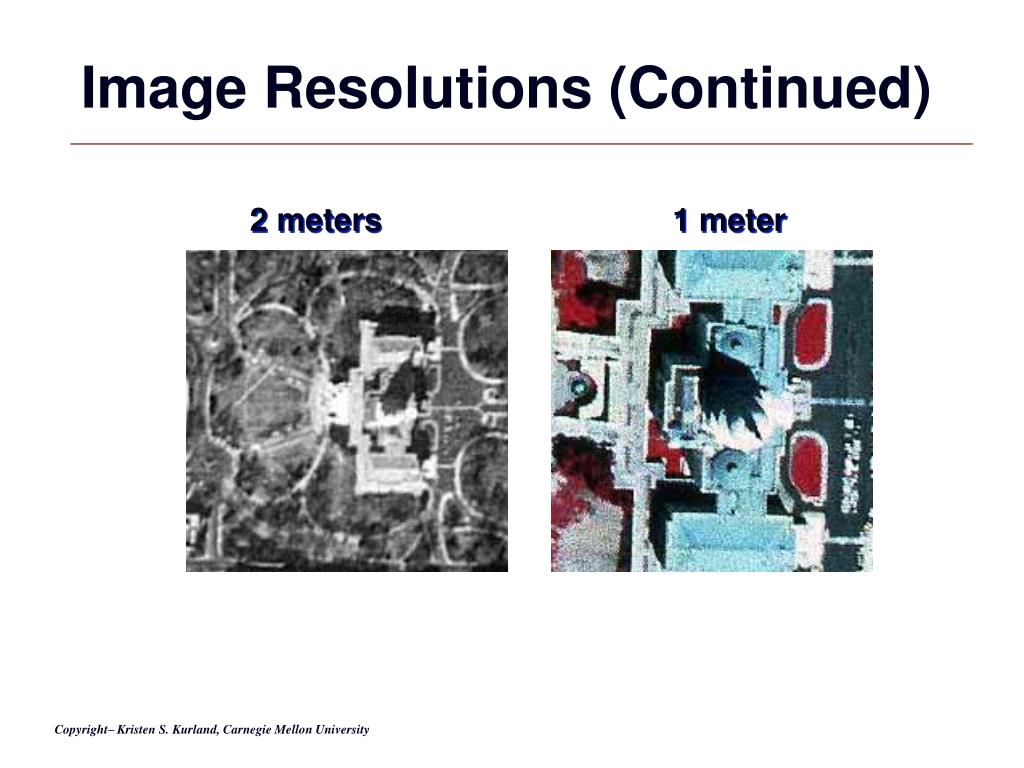 Image Resolutions (Continued)

2 meters

1 meter

Copyright– Kristen S. Kurland, Carnegie Mellon University